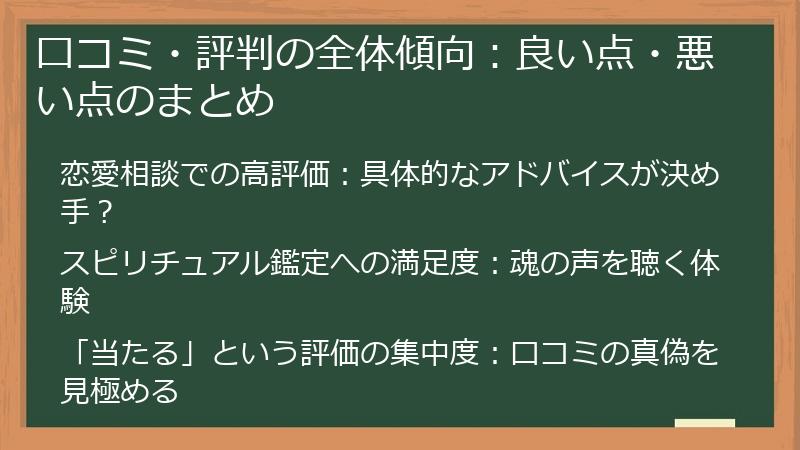 口コミ・評判の全体傾向：良い点・悪い点のまとめ

恋愛相談での高評価：具体的なアドバイスが決め手？

スピリチュアル鑑定への満足度：魂の声を聴く体験

「当たる」という評価の集中度：口コミの真偽を見極める